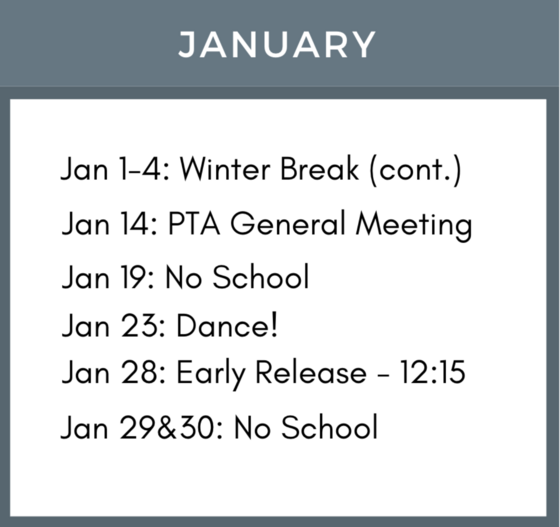 JANUARY

Jan 1-4: Winter Break (cont.)

Jan 14: PTA General Meeting

Jan 19: No School

Jan 23: Dance!

Jan 28: Early Release - 12:15

Jan 29&30: No School